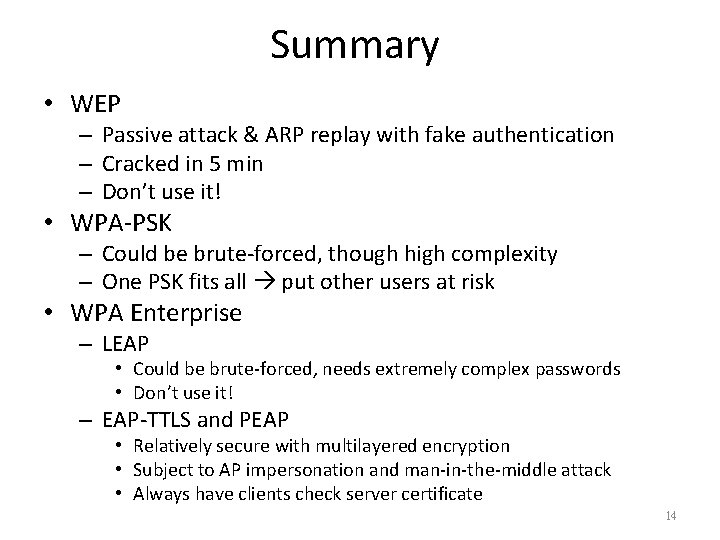 Summary

• WEP
– Passive attack & ARP replay with fake authentication
– Cracked in 5 min
– Don't use it!
• WPA-PSK
– Could be brute-forced, though high complexity
– One PSK fits all → put other users at risk
• WPA Enterprise
– LEAP
• Could be brute-forced, needs extremely complex passwords
• Don't use it!
– EAP-TTLS and PEAP
• Relatively secure with multilayered encryption
• Subject to AP impersonation and man-in-the-middle attack
• Always have clients check server certificate

14